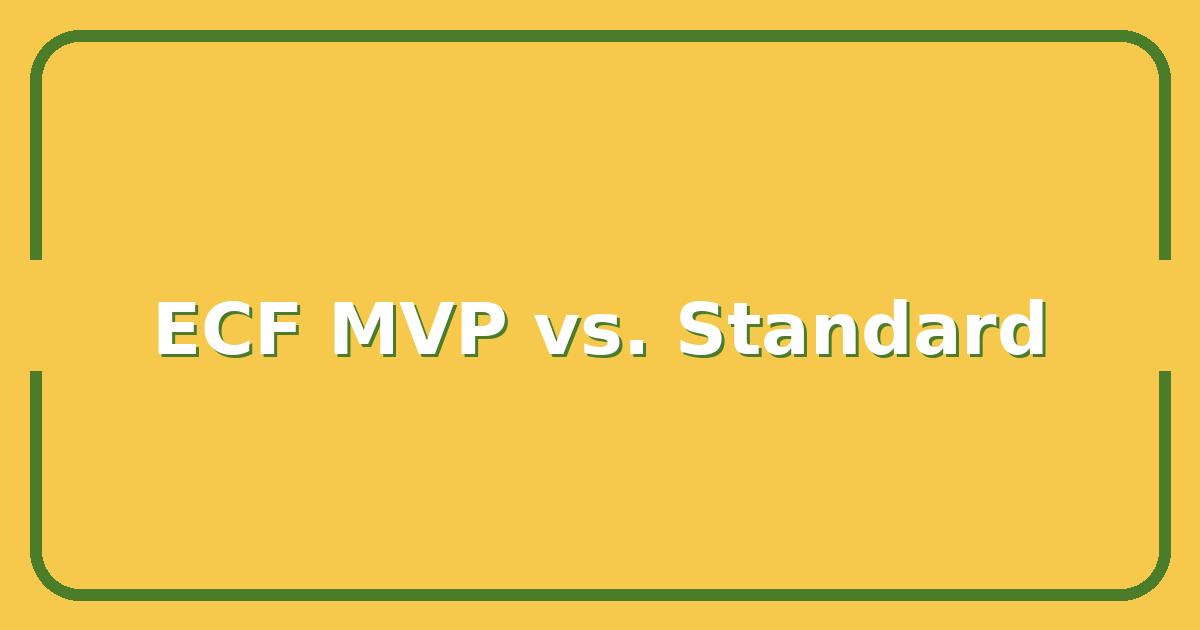 ECF MVP vs. Standard